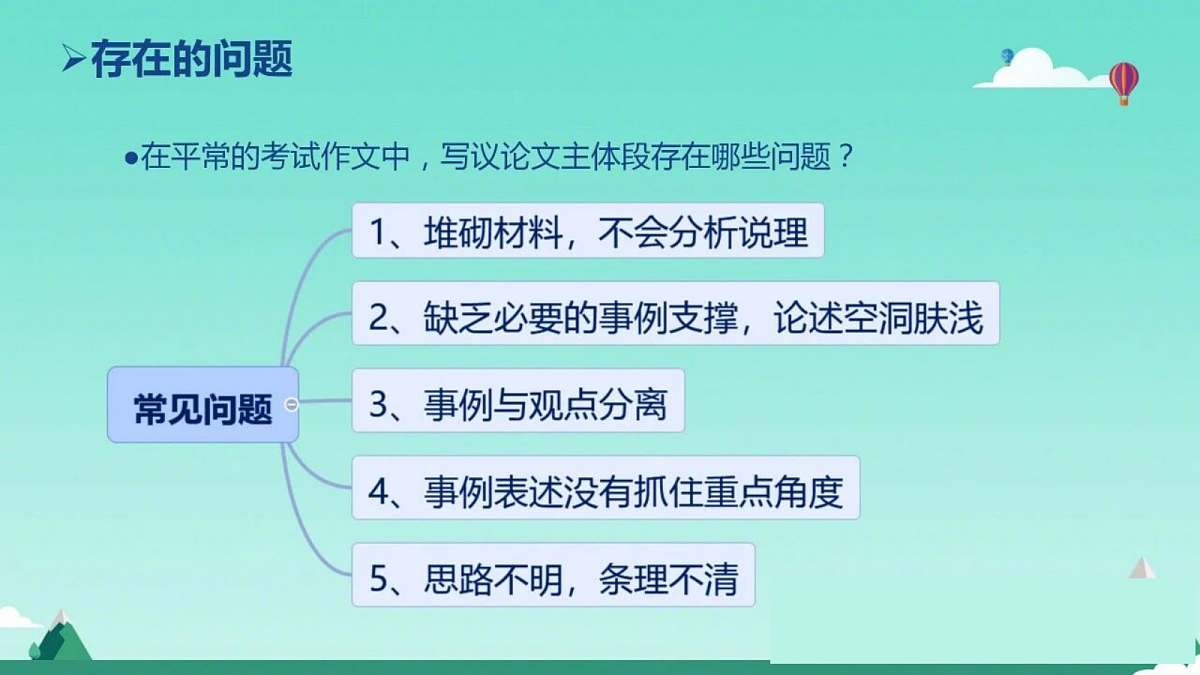 ➢存在的问题

●在平常的考试作文中，写议论文主体段存在哪些问题？

常见问题

1、堆砌材料，不会分析说理

2、缺乏必要的事例支撑，论述空洞肤浅

3、事例与观点分离

4、事例表述没有抓住重点角度

5、思路不明，条理不清